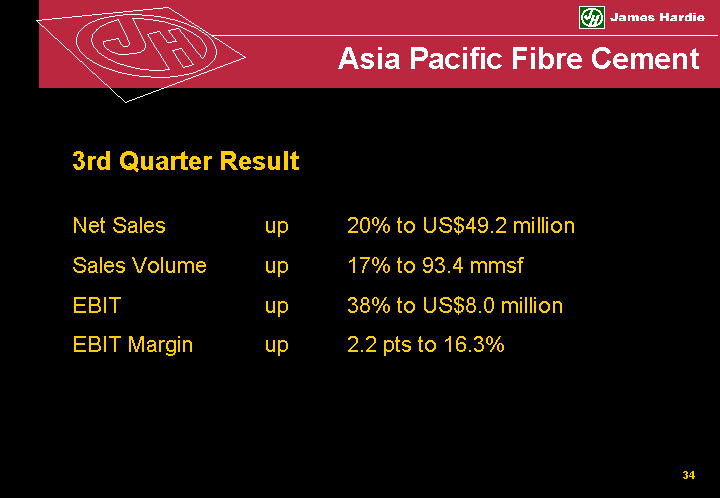 JH James Hardie

Asia Pacific Fibre Cement

3rd Quarter Result

Net Sales up 20% to US$49.2 million

Sales Volume up 17% to 93.4 mmsf

EBIT up 38% to US$8.0 million

EBIT Margin up 2.2 pts to 16.3%

34